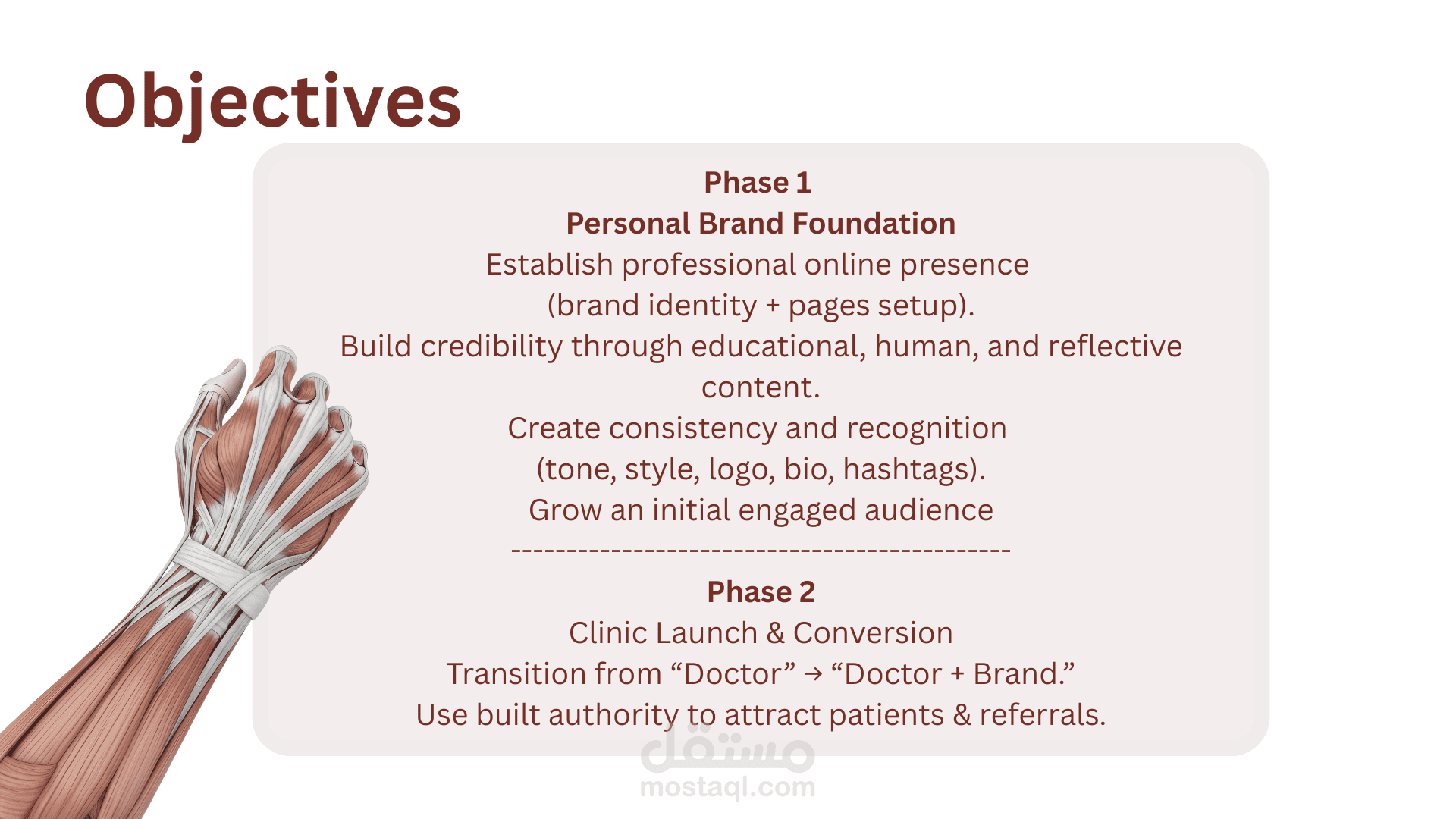 Objectives

Phase 1
Personal Brand Foundation
Establish professional online presence
(brand identity + pages setup).
Build credibility through educational, human, and reflective content.
Create consistency and recognition
(tone, style, logo, bio, hashtags).
Grow an initial engaged audience
-------------------------------------------

Phase 2
Clinic Launch & Conversion
Transition from “Doctor” → “Doctor + Brand.”
Use built authority to attract patients & referrals.

مستقل
mostaql.com